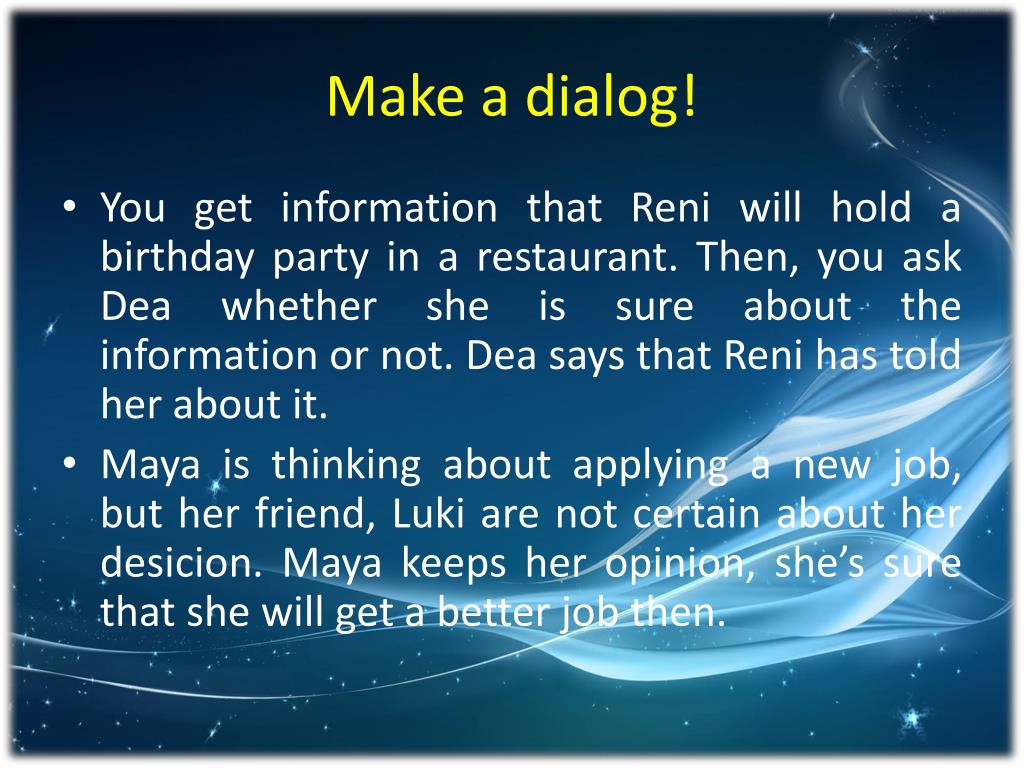 Make a dialog!

• You get information that Reni will hold a birthday party in a restaurant. Then, you ask Dea whether she is sure about the information or not. Dea says that Reni has told her about it.

• Maya is thinking about applying a new job, but her friend, Luki are not certain about her desicion. Maya keeps her opinion, she's sure that she will get a better job then.